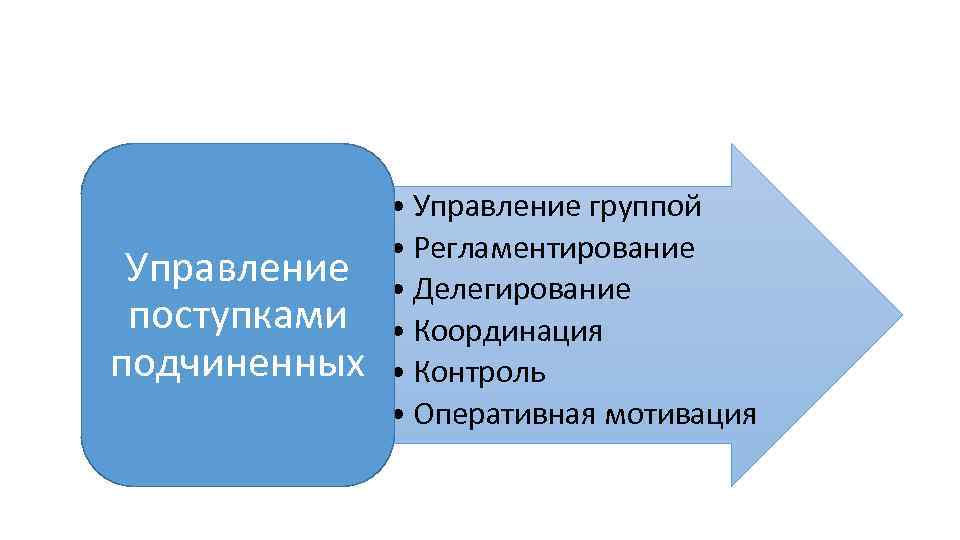 Управление поступками подчиненных

• Управление группой
• Регламентирование
• Делегирование
• Координация
• Контроль
• Оперативная мотивация